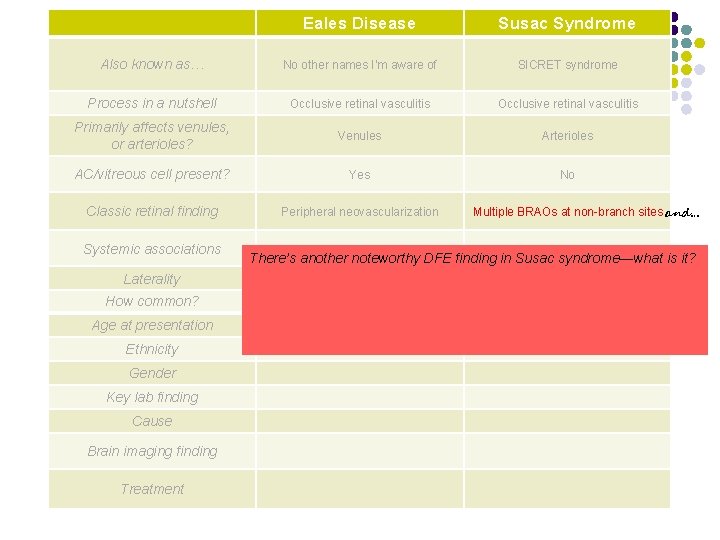 | | Eales Disease | Susac Syndrome |
|---|---|---|
| Also known as… | No other names I'm aware of | SICRET syndrome |
| Process in a nutshell | Occlusive retinal vasculitis | Occlusive retinal vasculitis |
| Primarily affects venules, or arterioles? | Venules | Arterioles |
| AC/vitreous cell present? | Yes | No |
| Classic retinal finding | Peripheral neovascularization | Multiple BRAOs at non-branch sites and… |
| Systemic associations | | |
| Laterality | | |
| How common? | | |
| Age at presentation | | |
| Ethnicity | | |
| Gender | | |
| Key lab finding | | |
| Cause | | |
| Brain imaging finding | | |
| Treatment | | |

There's another noteworthy DFE finding in Susac syndrome—what is it?